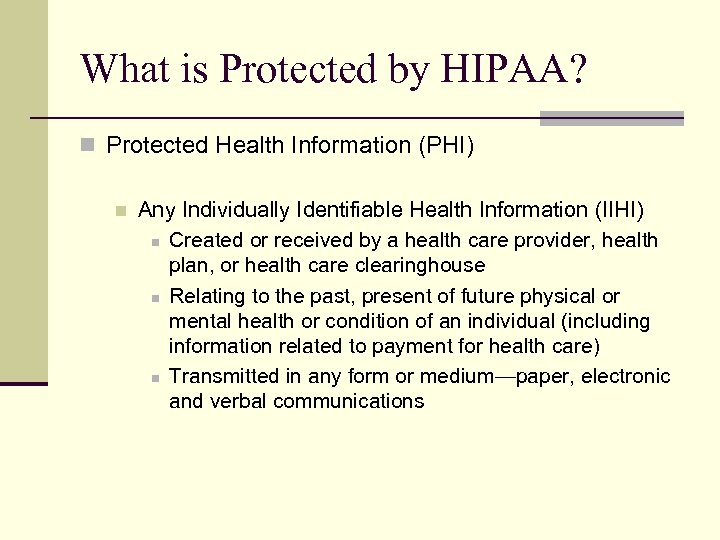 What is Protected by HIPAA?

Protected Health Information (PHI)

Any Individually Identifiable Health Information (IIHI)

Created or received by a health care provider, health plan, or health care clearinghouse

Relating to the past, present of future physical or mental health or condition of an individual (including information related to payment for health care)

Transmitted in any form or medium—paper, electronic and verbal communications